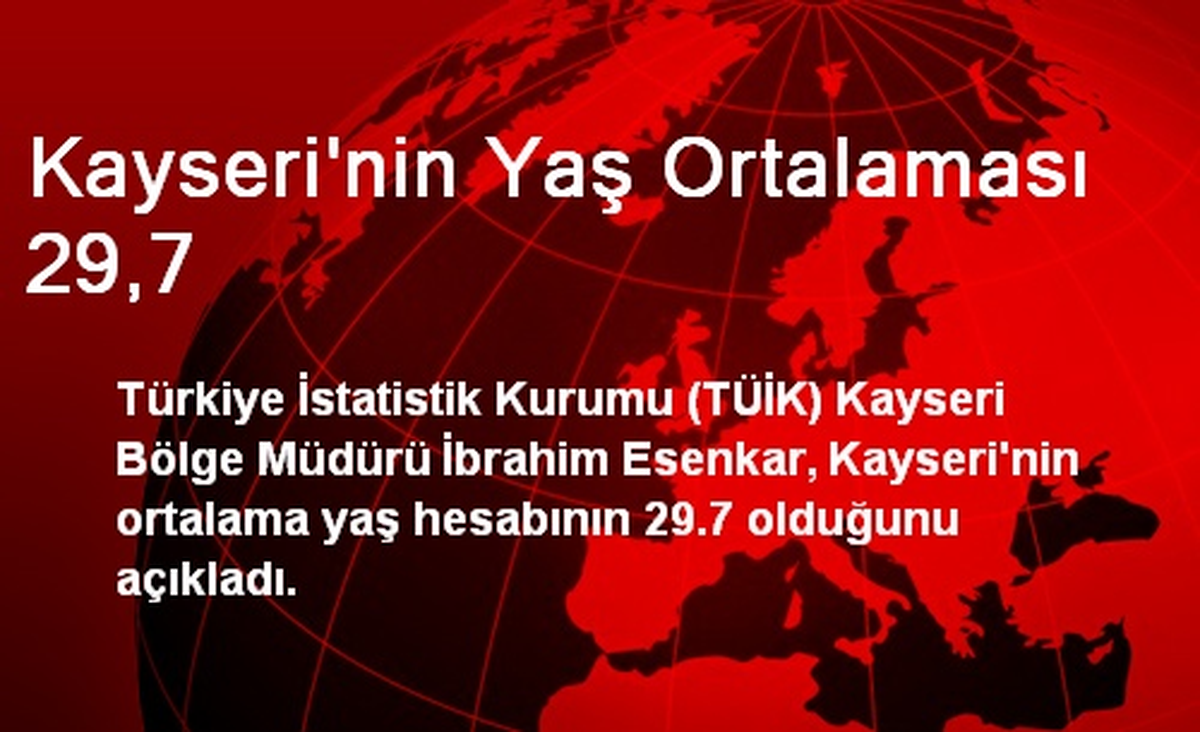 Kayseri'nin Yaş Ortalaması 29,7

Türkiye İstatistik Kurumu (TÜİK) Kayseri Bölge Müdürü İbrahim Esenkar, Kayseri'nin ortalama yaş hesabının 29.7 olduğunu açıkladı.